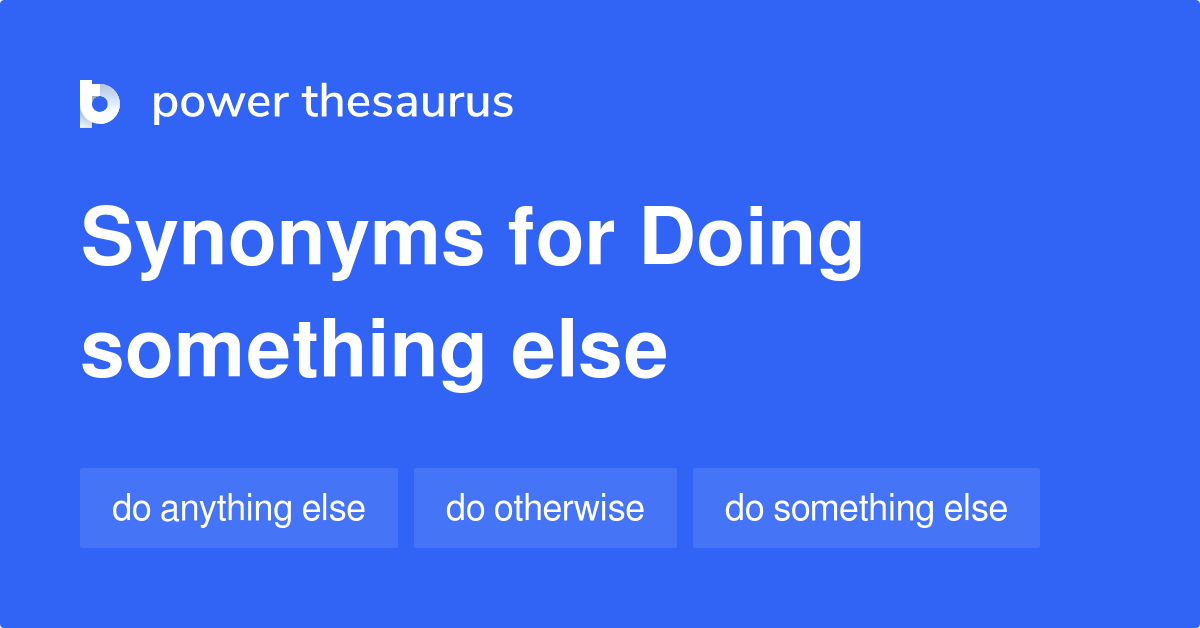 power thesaurus

Synonyms for Doing something else

do anything else

do otherwise

do something else